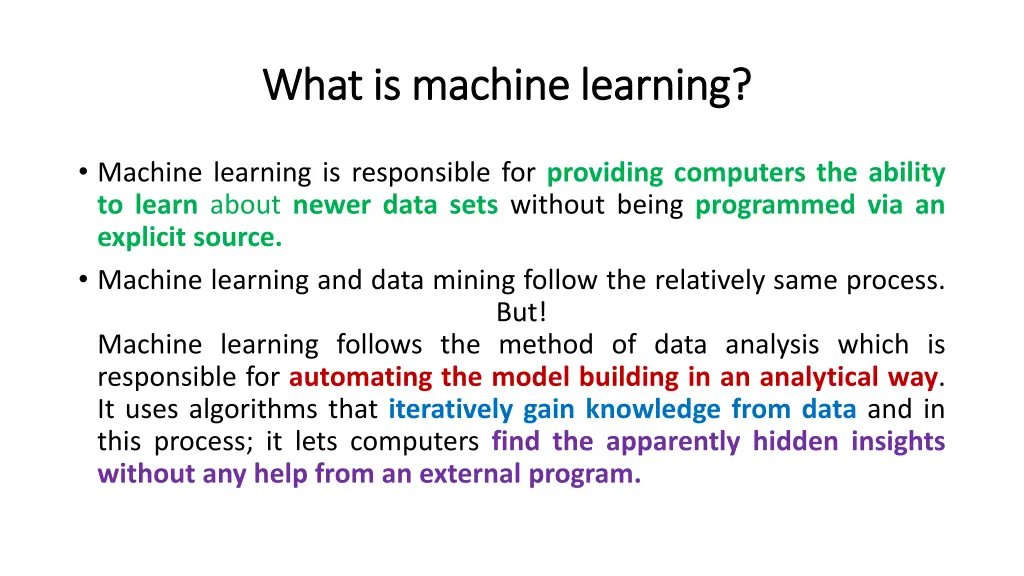 What is machine learning?

• Machine learning is responsible for providing computers the ability to learn about newer data sets without being programmed via an explicit source.

• Machine learning and data mining follow the relatively same process.
But!
Machine learning follows the method of data analysis which is responsible for automating the model building in an analytical way. It uses algorithms that iteratively gain knowledge from data and in this process; it lets computers find the apparently hidden insights without any help from an external program.